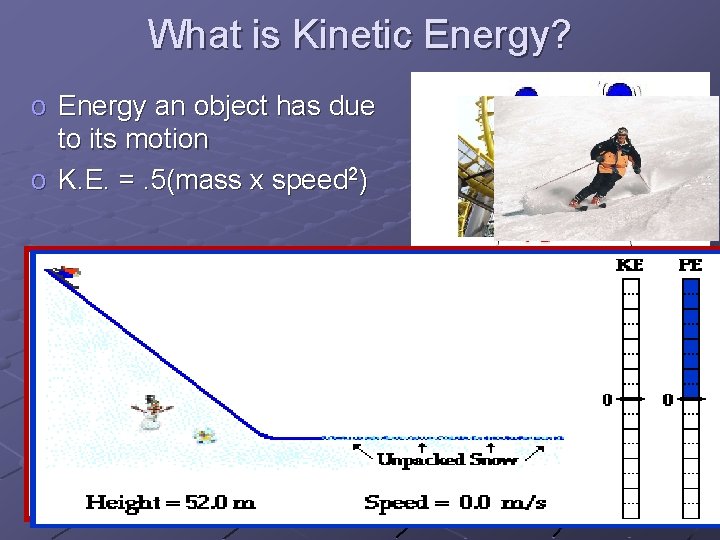 What is Kinetic Energy?

o Energy an object has due to its motion
o K.E. = .5(mass x speed$^2$)

KE PE

0 0

Unpacked Snow

Height = 52.0 m Speed = 0.0 m/s